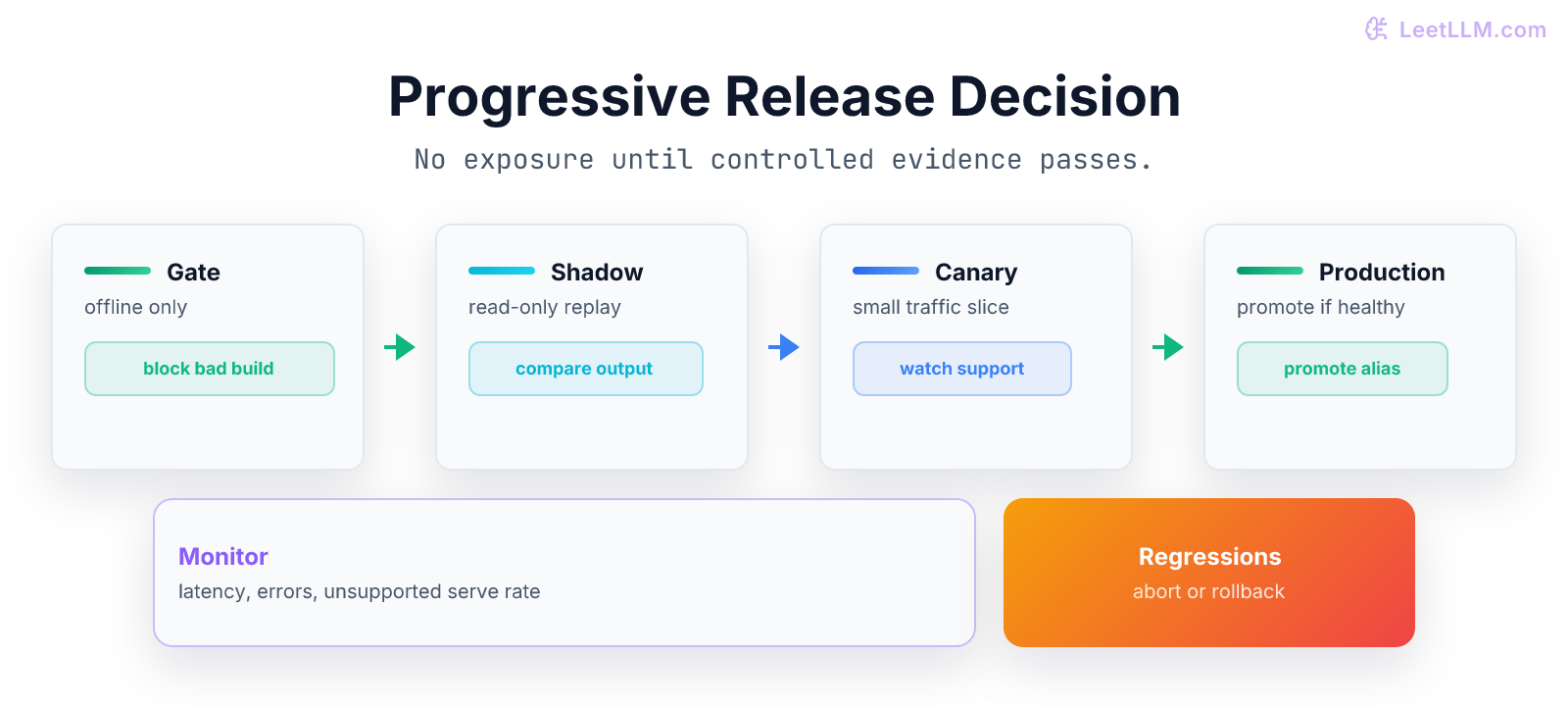 LeetLLM.com

Progressive Release Decision

No exposure until controlled evidence passes.

Gate
offline only
block bad build

Shadow
read-only replay
compare output

Canary
small traffic slice
watch support

Production
promote if healthy
promote alias

Monitor
latency, errors, unsupported serve rate

Regressions
abort or rollback